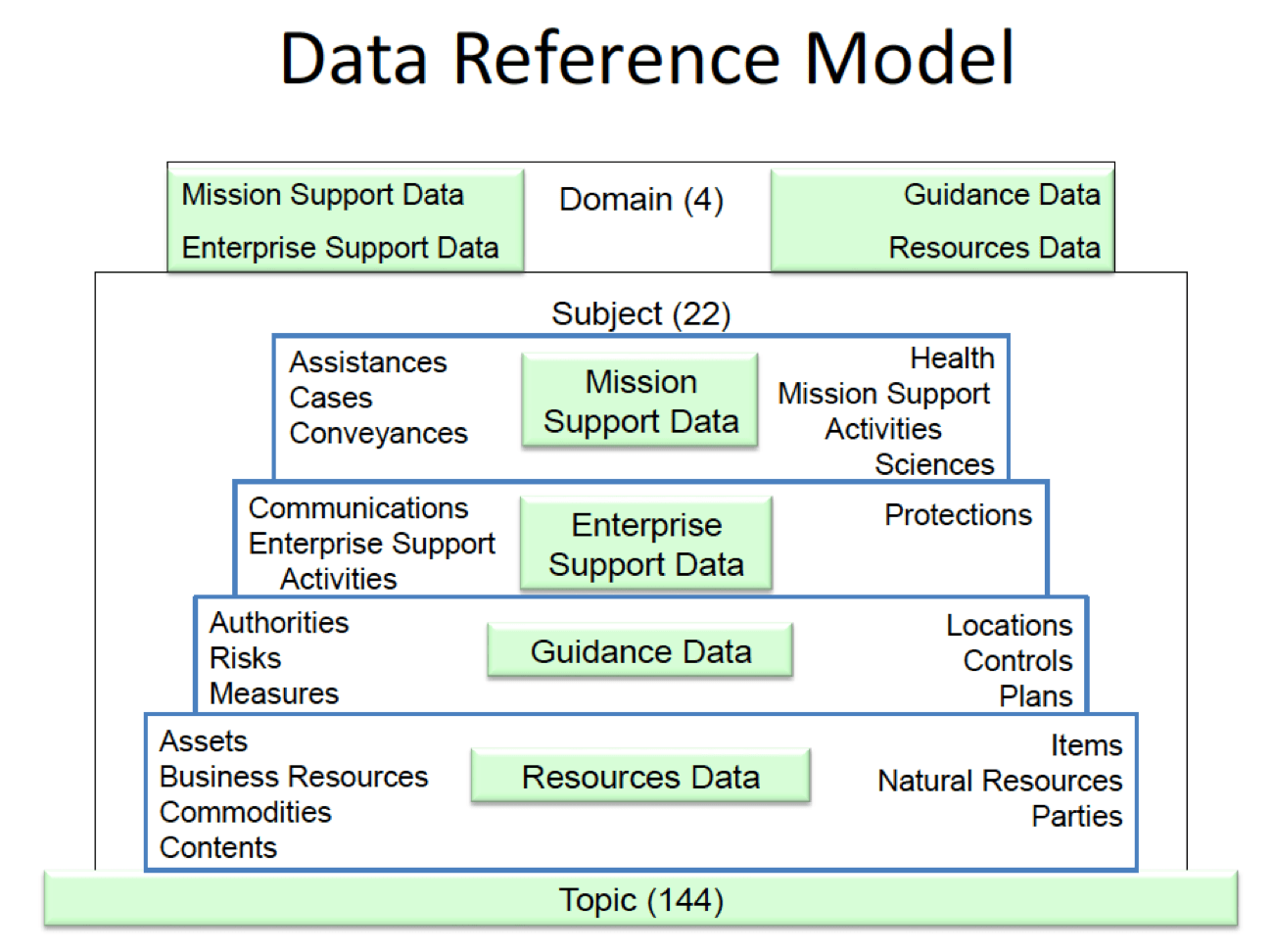 Data Reference Model

Mission Support Data
Enterprise Support Data

Domain (4)

Guidance Data
Resources Data

Subject (22)

Assistances
Cases
Conveyances

Mission Support Data

Health
Mission Support Activities
Sciences

Communications
Enterprise Support Activities

Enterprise Support Data

Protections

Authorities
Risks
Measures

Guidance Data

Locations
Controls
Plans

Assets
Business Resources
Commodities
Contents

Resources Data

Items
Natural Resources
Parties

Topic (144)